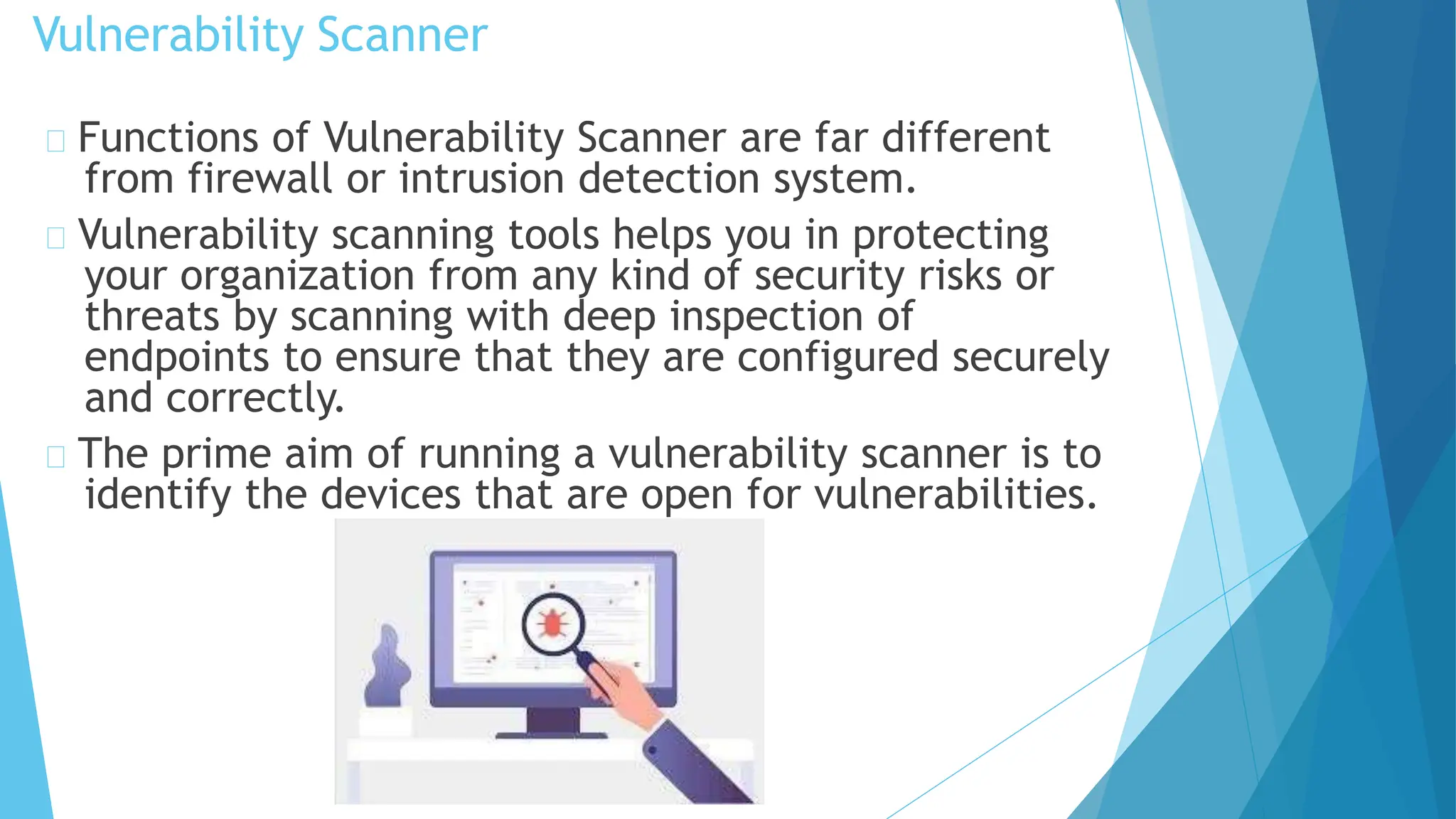 Vulnerability Scanner

Functions of Vulnerability Scanner are far different from firewall or intrusion detection system.

Vulnerability scanning tools helps you in protecting your organization from any kind of security risks or threats by scanning with deep inspection of endpoints to ensure that they are configured securely and correctly.

The prime aim of running a vulnerability scanner is to identify the devices that are open for vulnerabilities.